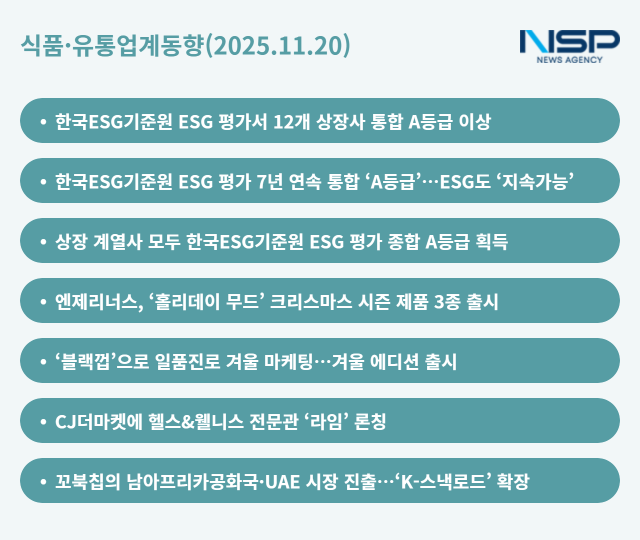 식품·유통업계동향(2025.11.20)

NSP
NEWS AGENCY

• 한국ESG기준원 ESG 평가서 12개 상장사 통합 A등급 이상

• 한국ESG기준원 ESG 평가 7년 연속 통합 'A등급'…ESG도 '지속가능'

• 상장 계열사 모두 한국ESG기준원 ESG 평가 종합 A등급 획득

• 엔제리너스, '홀리데이 무드' 크리스마스 시즌 제품 3종 출시

• '블랙껍'으로 일품진로 겨울 마케팅…겨울 에디션 출시

• CJ더마켓에 헬스&웰니스 전문관 '라임' 론칭

• 꼬북칩의 남아프리카공화국·UAE 시장 진출…'K-스낵로드' 확장